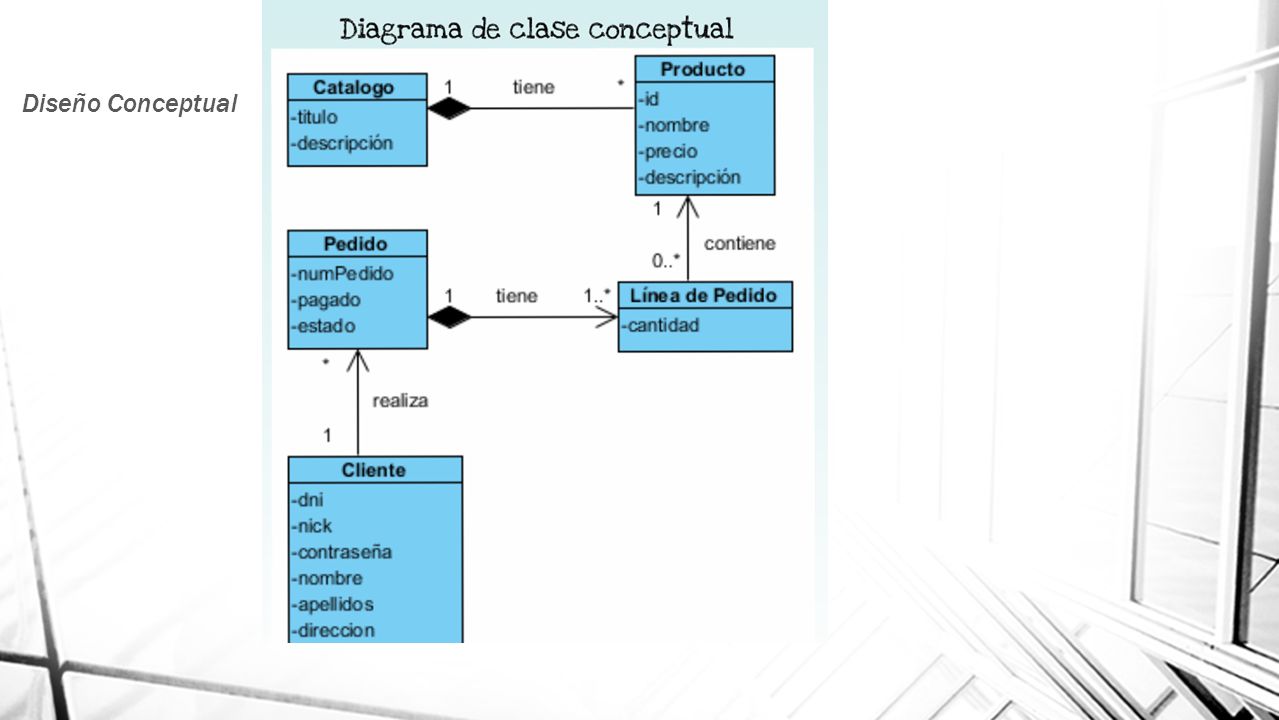 Diseño Conceptual

Diagrama de clase conceptual

Catalogo
-titulo
-descripción

1 tiene *

Producto
-id
-nombre
-precio
-descripción

1

contiene

0..*

Pedido
-numPedido
-pagado
-estado

1 tiene 1..*

Línea de Pedido
-cantidad

*

realiza

1

Cliente
-dni
-nick
-contraseña
-nombre
-apellidos
-direccion